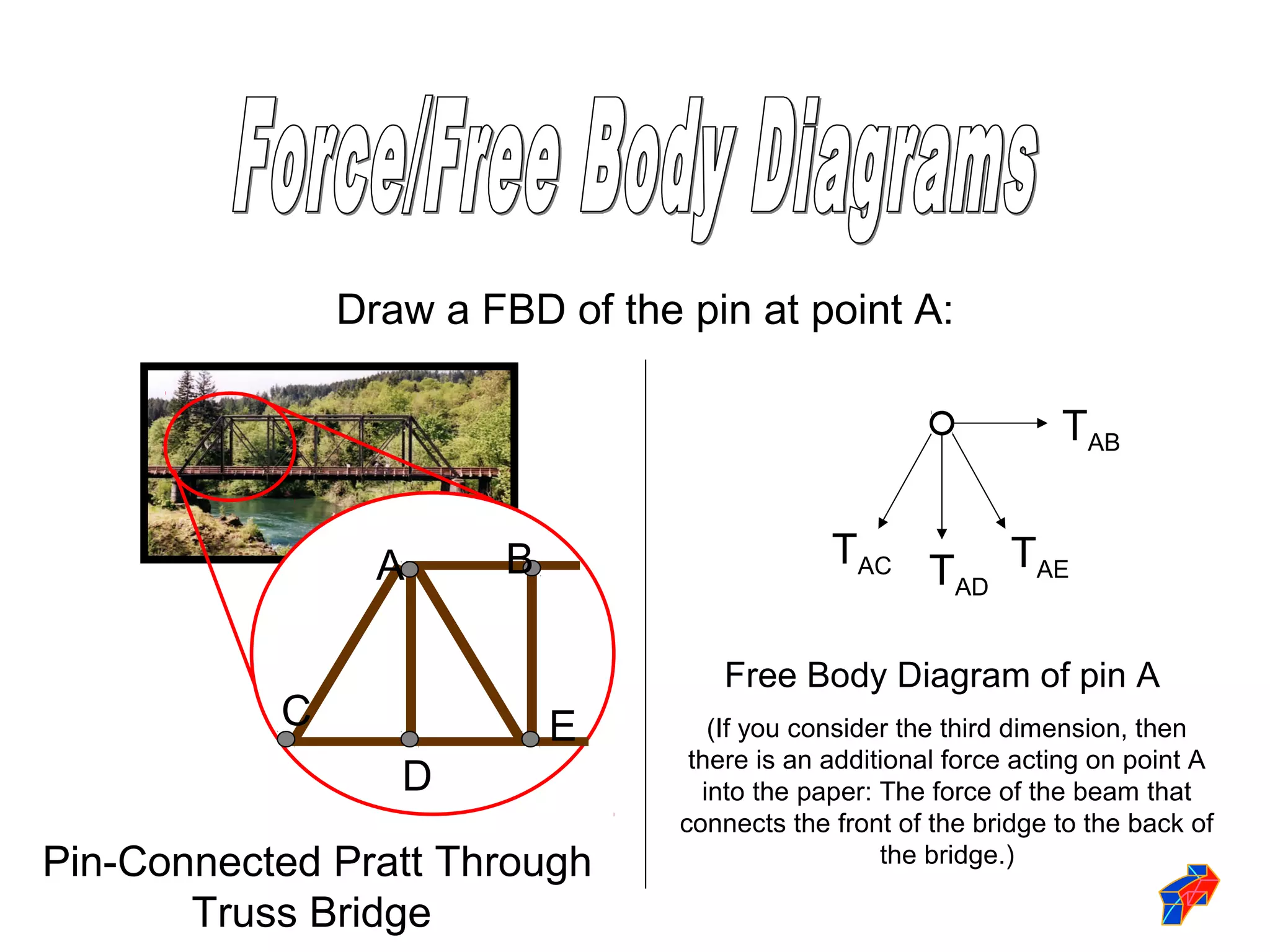 Force/Free Body Diagrams

Draw a FBD of the pin at point A:

A
B
C
D
E

Pin-Connected Pratt Through Truss Bridge

$T_{AB}$
$T_{AC}$
$T_{AD}$
$T_{AE}$

Free Body Diagram of pin A

(If you consider the third dimension, then there is an additional force acting on point A into the paper: The force of the beam that connects the front of the bridge to the back of the bridge.)